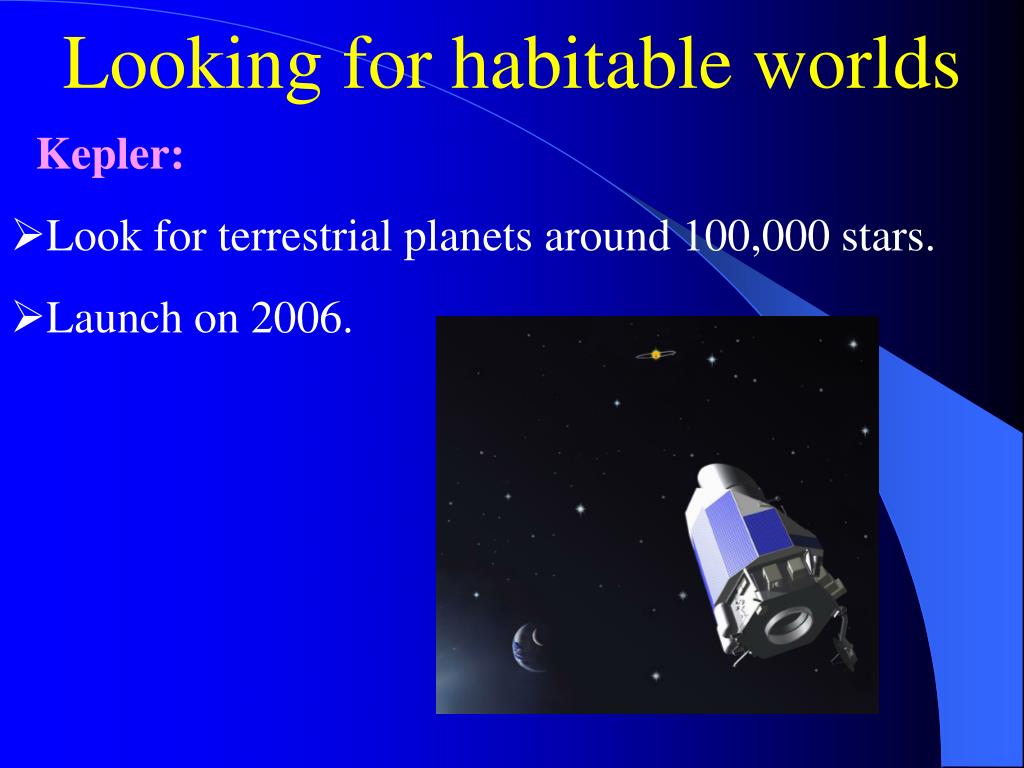 Looking for habitable worlds

Kepler:

➢Look for terrestrial planets around 100,000 stars.

➢Launch on 2006.